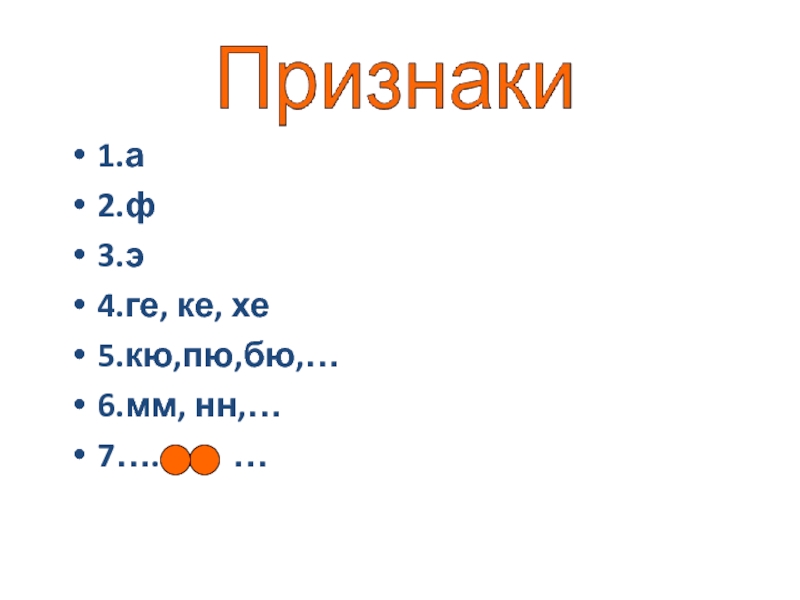 Признаки

• 1.а
• 2.ф
• 3.э
• 4.ге, ке, хе
• 5.кю,пю,бю,…
• 6.мм, нн,…
• 7…. …